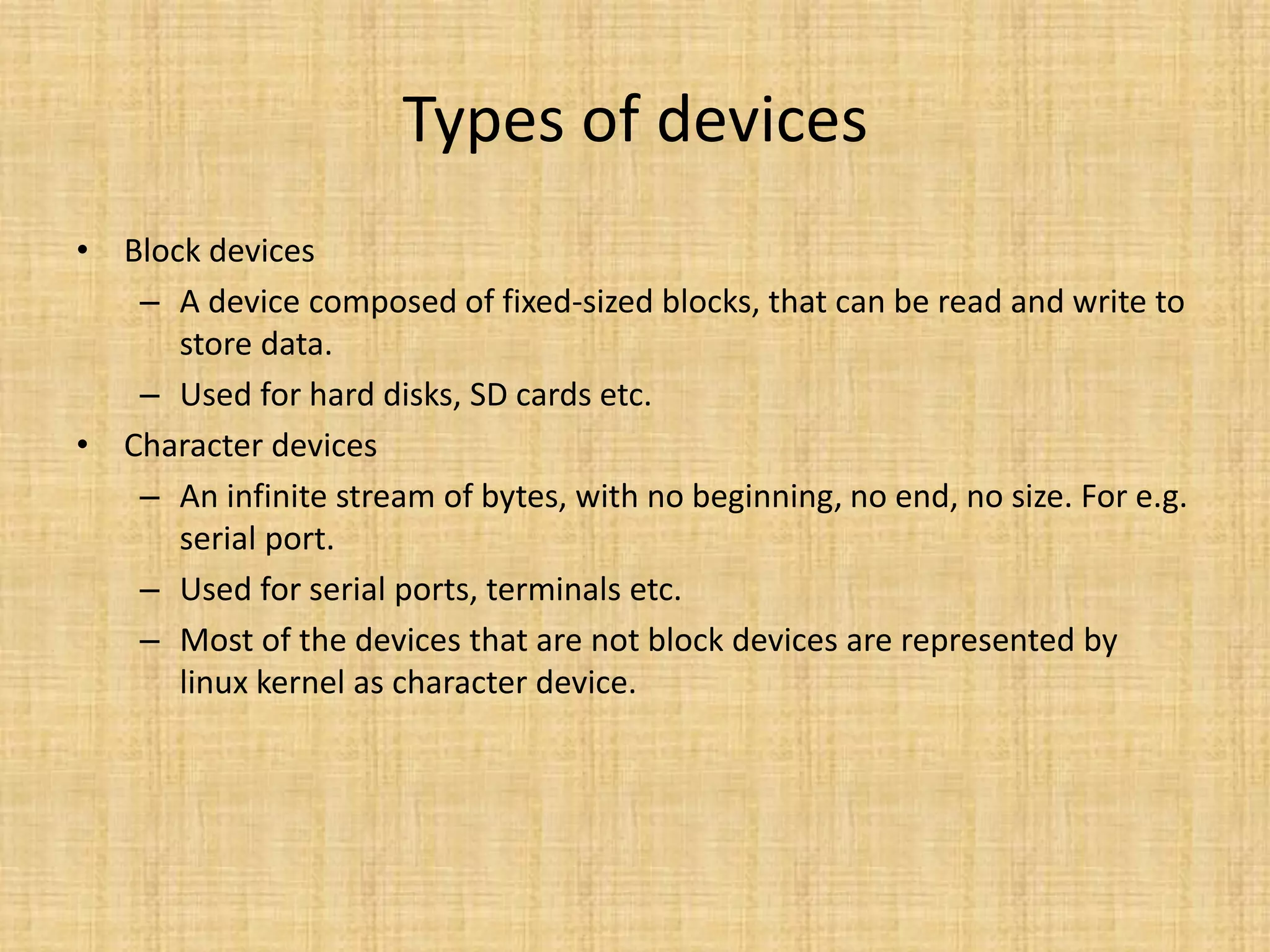 Types of devices

• Block devices
  – A device composed of fixed-sized blocks, that can be read and write to store data.
  – Used for hard disks, SD cards etc.
• Character devices
  – An infinite stream of bytes, with no beginning, no end, no size. For e.g. serial port.
  – Used for serial ports, terminals etc.
  – Most of the devices that are not block devices are represented by linux kernel as character device.